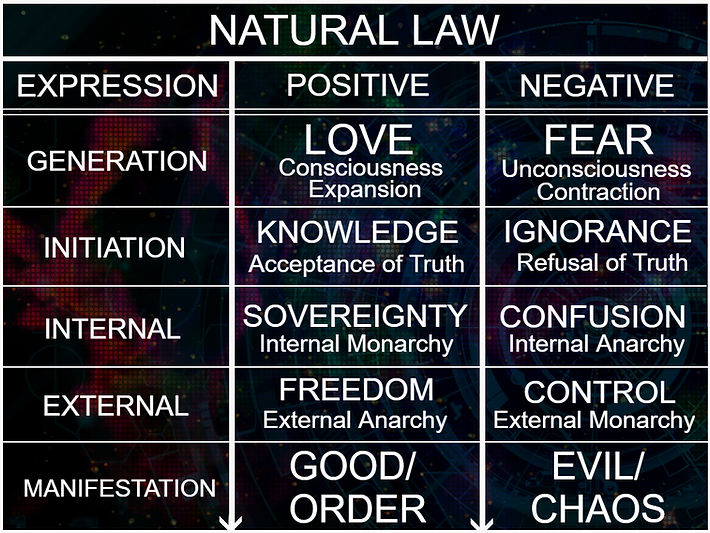 NATURAL LAW

| EXPRESSION | POSITIVE | NEGATIVE |
|---|---|---|
| GENERATION | LOVE Consciousness Expansion | FEAR Unconsciousness Contraction |
| INITIATION | KNOWLEDGE Acceptance of Truth | IGNORANCE Refusal of Truth |
| INTERNAL | SOVEREIGNTY Internal Monarchy | CONFUSION Internal Anarchy |
| EXTERNAL | FREEDOM External Anarchy | CONTROL External Monarchy |
| MANIFESTATION | GOOD/ ORDER | EVIL/ CHAOS |